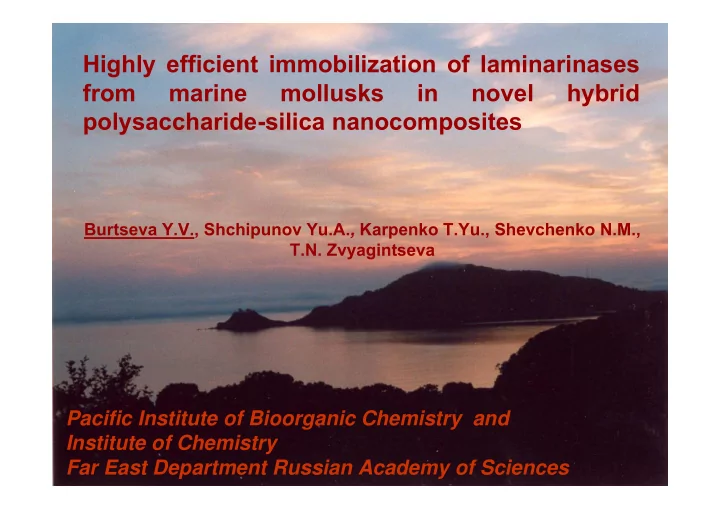 Highly efficient immobilization of laminarinases from marine mollusks in novel hybrid polysaccharide-silica nanocomposites

Burtseva Y.V., Shchipunov Yu.A., Karpenko T.Yu., Shevchenko N.M., T.N. Zvyagintseva

Pacific Institute of Bioorganic Chemistry and
Institute of Chemistry
Far East Department Russian Academy of Sciences